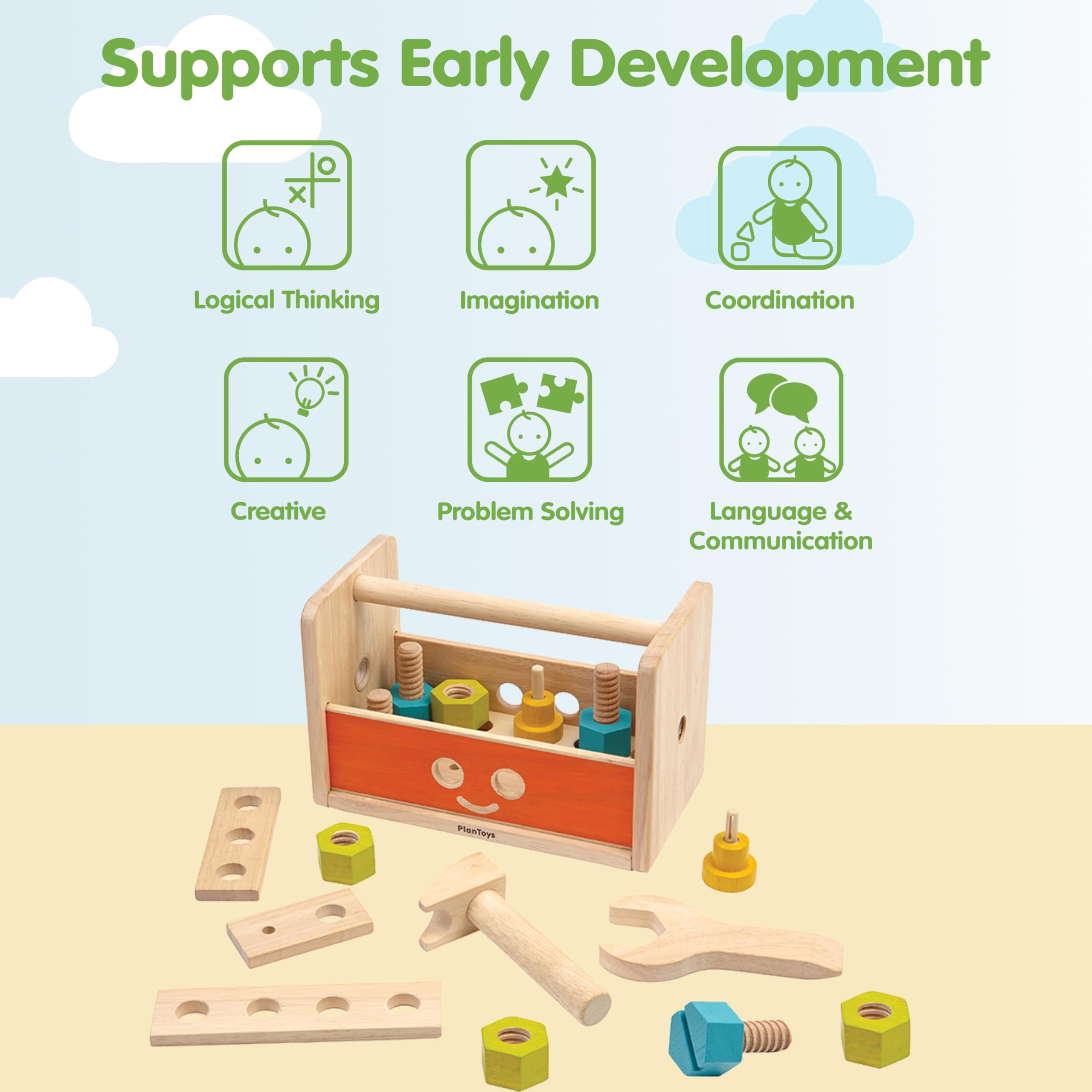 Supports Early Development

Logical Thinking

Imagination

Coordination

Creative

Problem Solving

Language & Communication

PlanToys